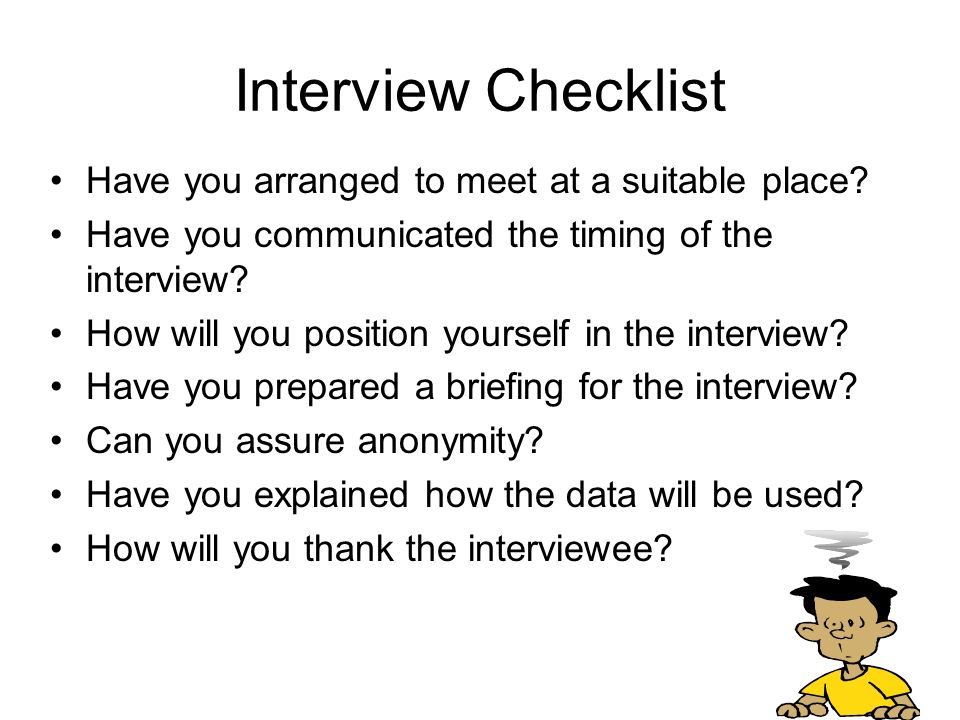 Interview Checklist

• Have you arranged to meet at a suitable place?
• Have you communicated the timing of the interview?
• How will you position yourself in the interview?
• Have you prepared a briefing for the interview?
• Can you assure anonymity?
• Have you explained how the data will be used?
• How will you thank the interviewee?